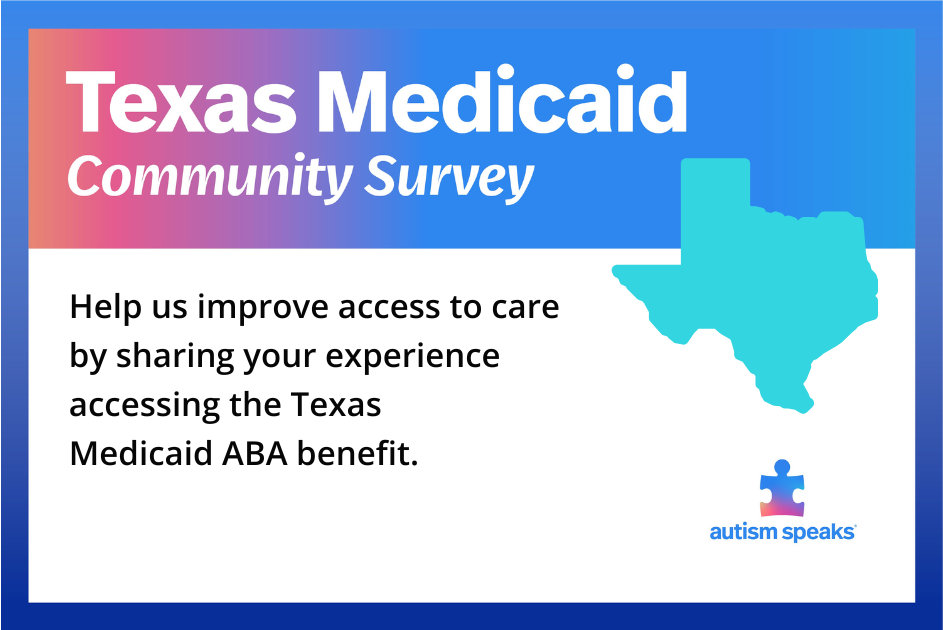 Texas Medicaid
Community Survey

Help us improve access to care by sharing your experience accessing the Texas Medicaid ABA benefit.

autism speaks